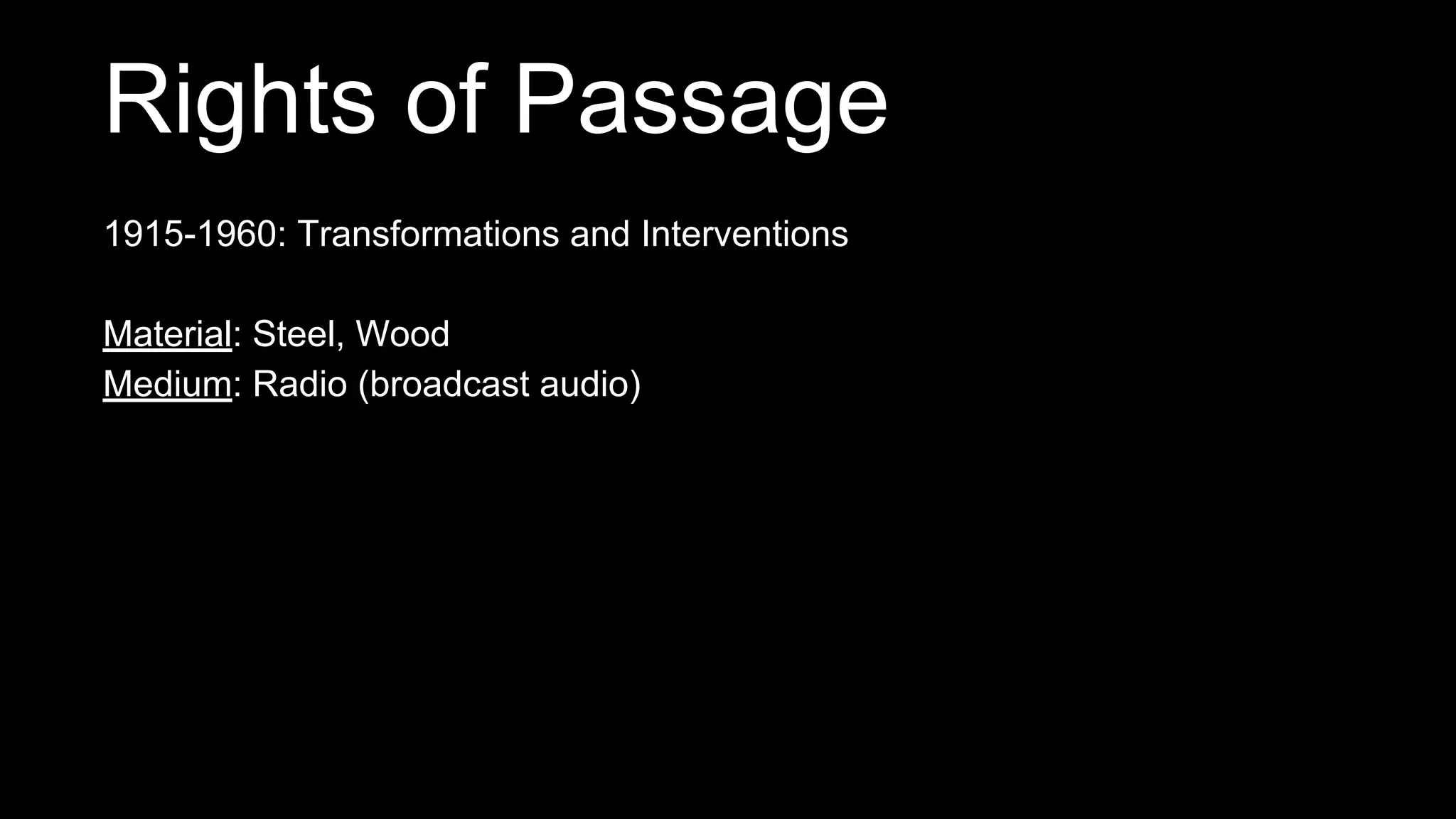 Rights of Passage

1915-1960: Transformations and Interventions

Material: Steel, Wood
Medium: Radio (broadcast audio)